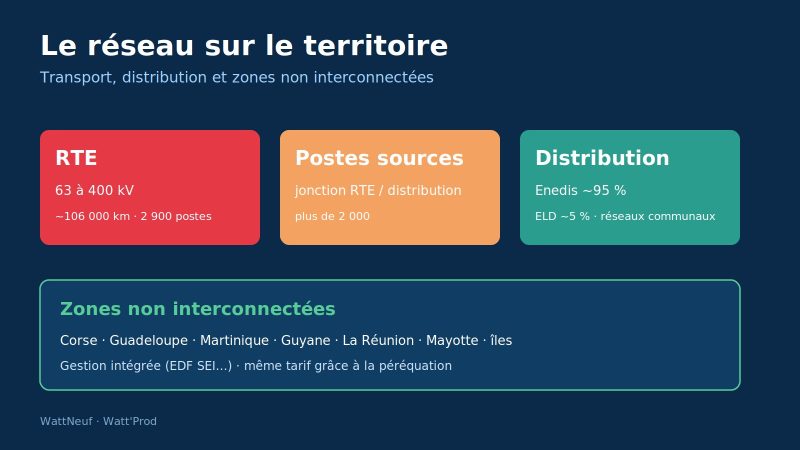 Le réseau sur le territoire

Transport, distribution et zones non interconnectées

RTE

63 à 400 kV

~106 000 km · 2 900 postes

Postes sources

jonction RTE / distribution

plus de 2 000

Distribution

Enedis ~95 %

ELD ~5 % · réseaux communaux

Zones non interconnectées

Corse · Guadeloupe · Martinique · Guyane · La Réunion · Mayotte · îles

Gestion intégrée (EDF SEI...) · même tarif grâce à la péréquation

WattNeuf · Watt'Prod